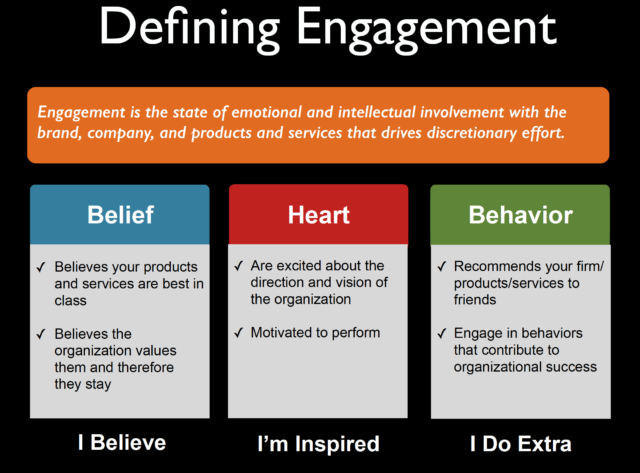 Defining Engagement

Engagement is the state of emotional and intellectual involvement with the brand, company, and products and services that drives discretionary effort.

Belief

✓ Believes your products and services are best in class

✓ Believes the organization values them and therefore they stay

I Believe

Heart

✓ Are excited about the direction and vision of the organization

✓ Motivated to perform

I'm Inspired

Behavior

✓ Recommends your firm/ products/services to friends

✓ Engage in behaviors that contribute to organizational success

I Do Extra